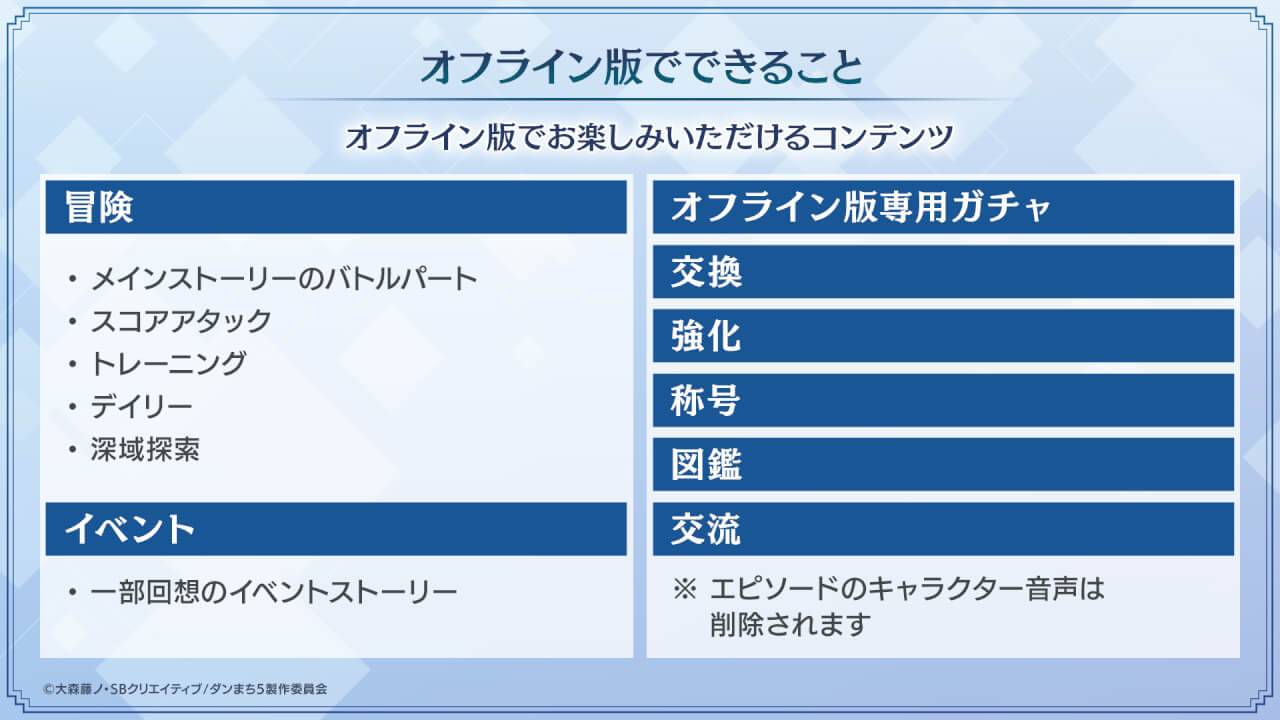 オフライン版でできること

オフライン版でお楽しみいただけるコンテンツ

冒険

・メインストーリーのバトルパート
・スコアアタック
・トレーニング
・デイリー
・深域探索

イベント

・一部回想のイベントストーリー

オフライン版専用ガチャ

交換

強化

称号

図鑑

交流

※ エピソードのキャラクター音声は削除されます

©大森藤ノ・SBクリエイティブ/ダンまち5製作委員会